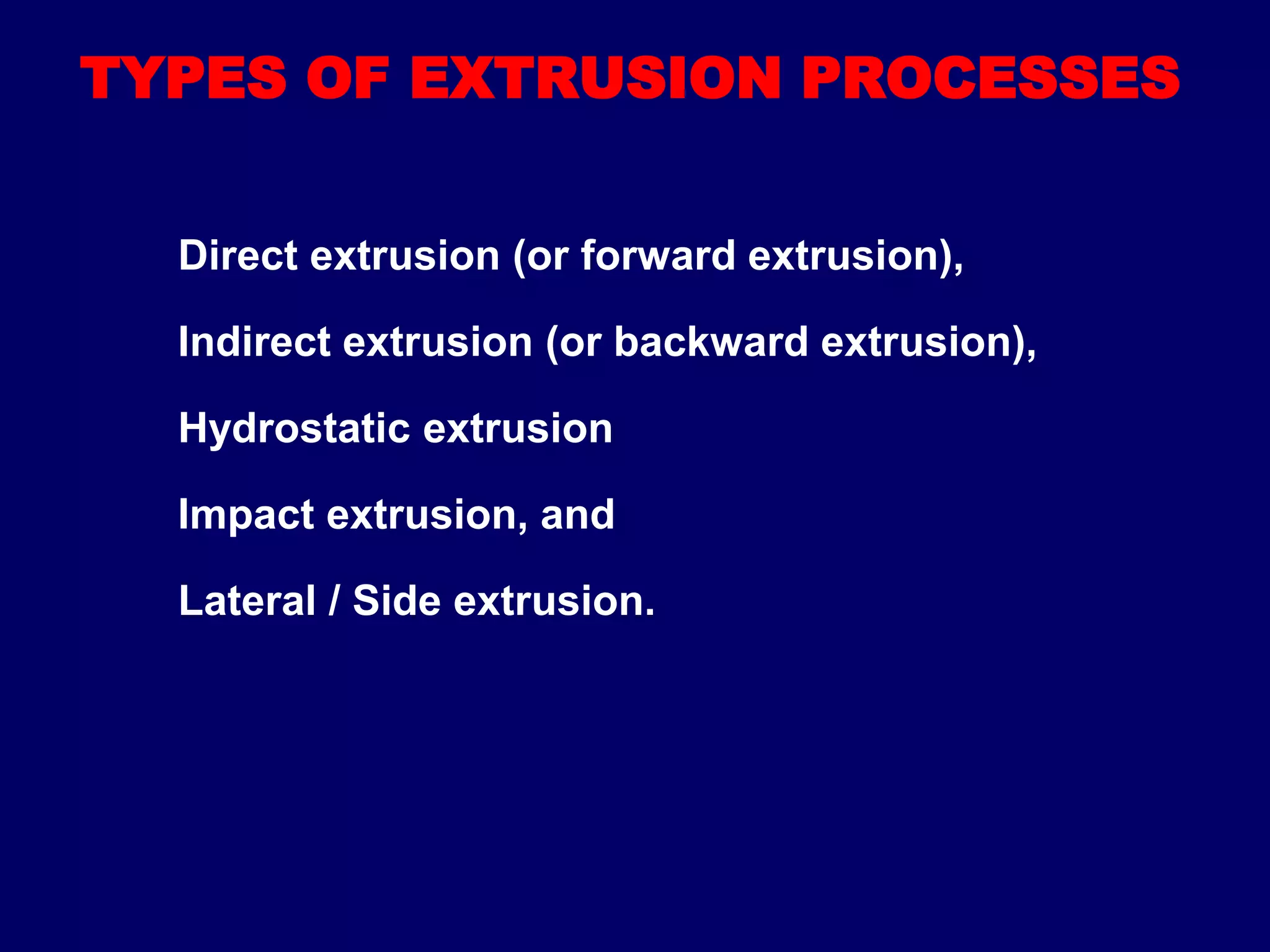 TYPES OF EXTRUSION PROCESSES

Direct extrusion (or forward extrusion),

Indirect extrusion (or backward extrusion),

Hydrostatic extrusion

Impact extrusion, and

Lateral / Side extrusion.